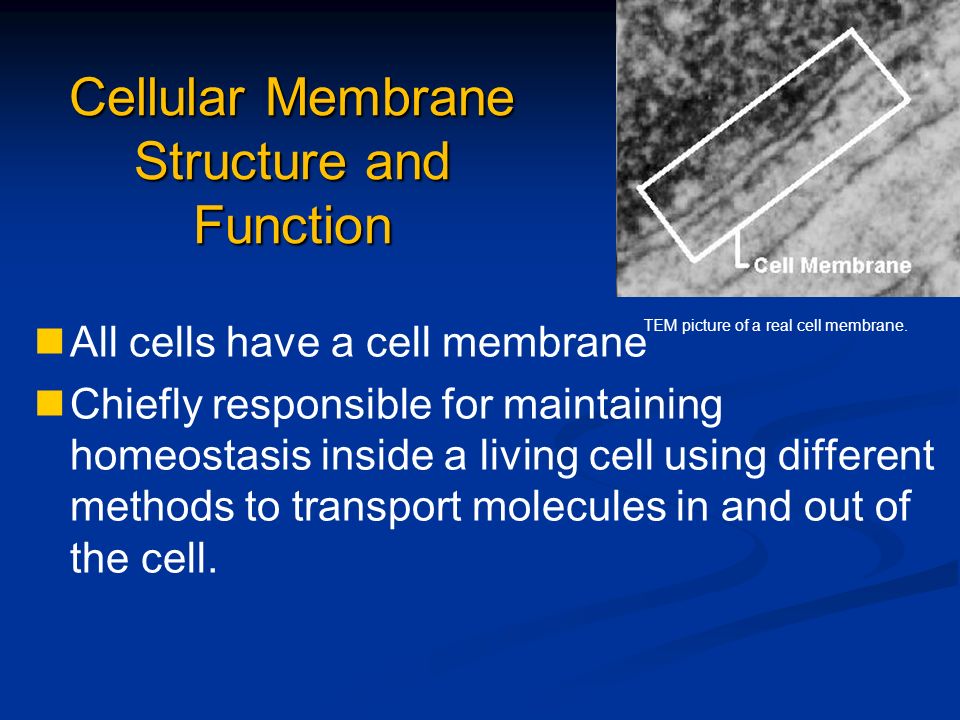 Cellular Membrane Structure and Function

Cell Membrane

TEM picture of a real cell membrane.

All cells have a cell membrane

Chiefly responsible for maintaining homeostasis inside a living cell using different methods to transport molecules in and out of the cell.